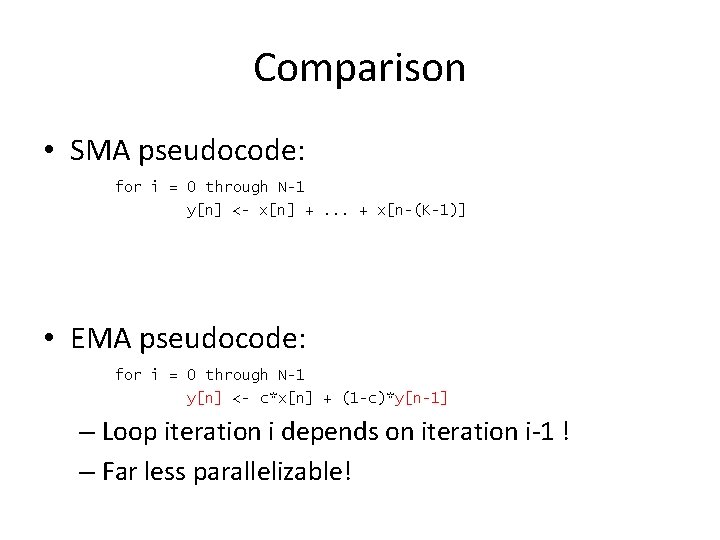 Comparison

• SMA pseudocode:

for i = 0 through N-1
    y[n] <- x[n] + ... + x[n-(K-1)]

• EMA pseudocode:

for i = 0 through N-1
    y[n] <- c*x[n] + (1-c)*y[n-1]

– Loop iteration i depends on iteration i-1 !
– Far less parallelizable!